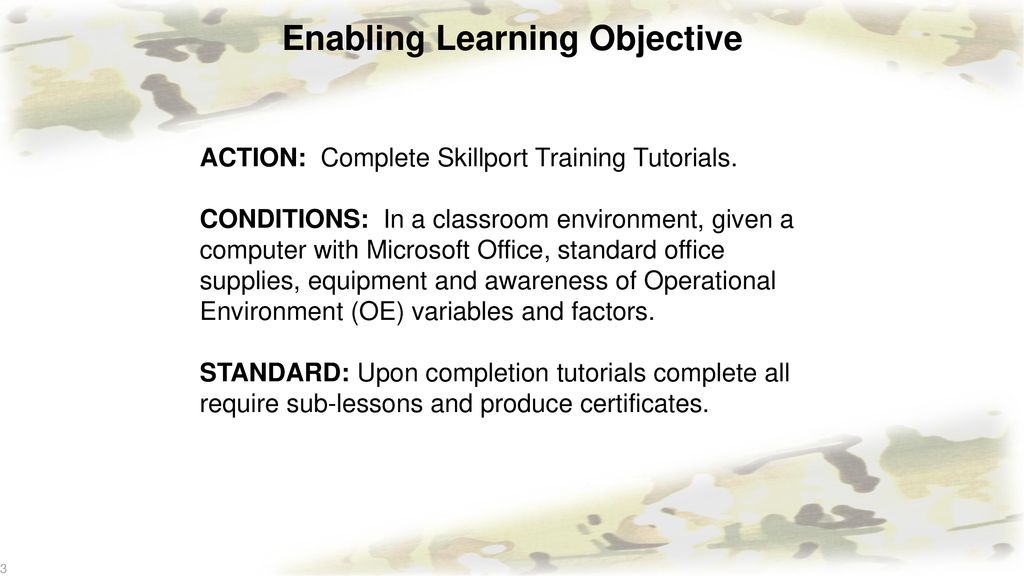 Enabling Learning Objective

ACTION: Complete Skillport Training Tutorials.

CONDITIONS: In a classroom environment, given a computer with Microsoft Office, standard office supplies, equipment and awareness of Operational Environment (OE) variables and factors.

STANDARD: Upon completion tutorials complete all require sub-lessons and produce certificates.

3